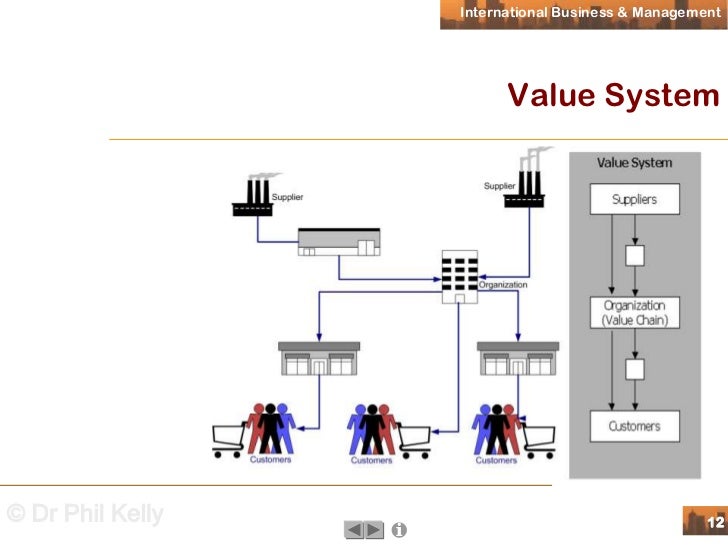 International Business & Management

Value System

Supplier

Supplier

Organization

Customers

Customers

Customers

Value System

Suppliers

Organization (Value Chain)

Customers

© Dr Phil Kelly

12